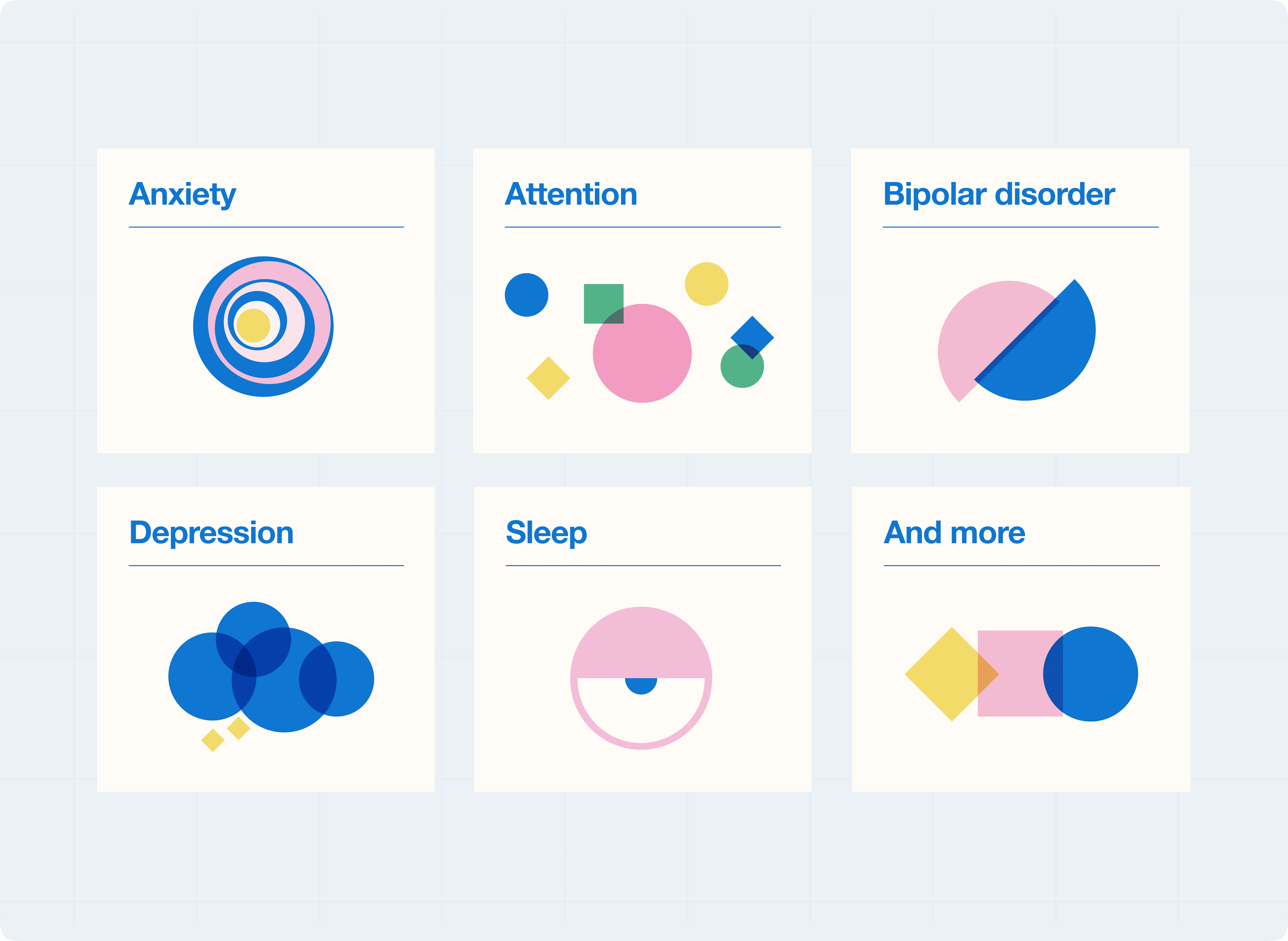 Anxiety

Attention

Bipolar disorder

Depression

Sleep

And more